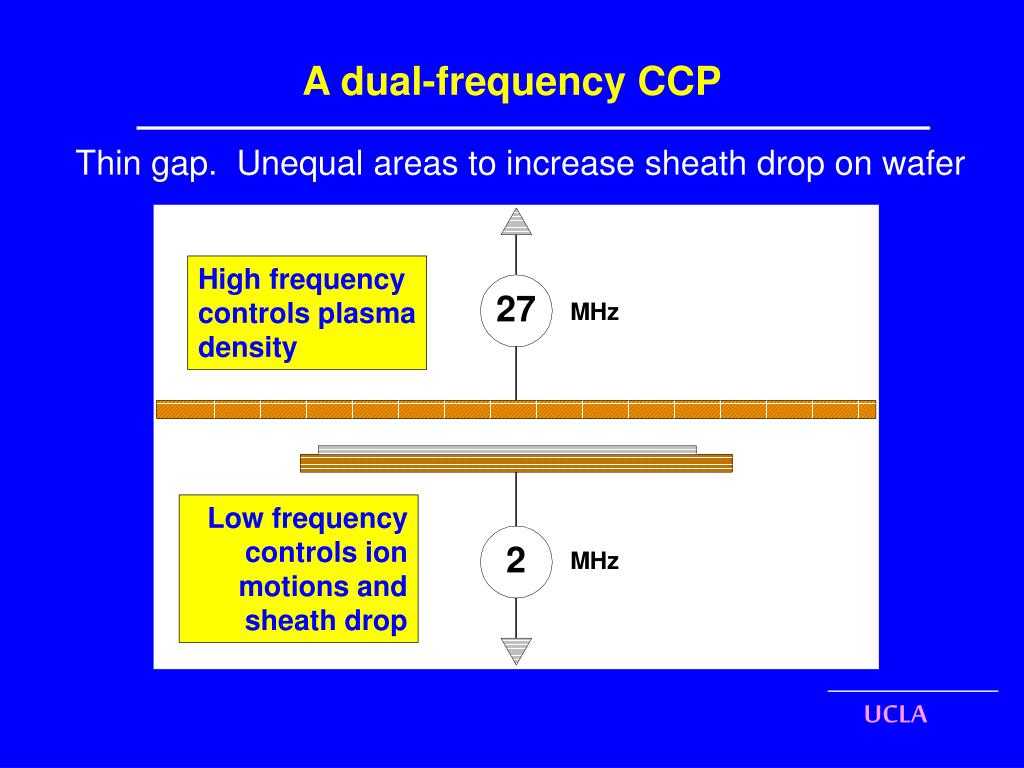 A dual-frequency CCP

Thin gap. Unequal areas to increase sheath drop on wafer

High frequency controls plasma density

27

MHz

Low frequency controls ion motions and sheath drop

2

MHz

UCLA